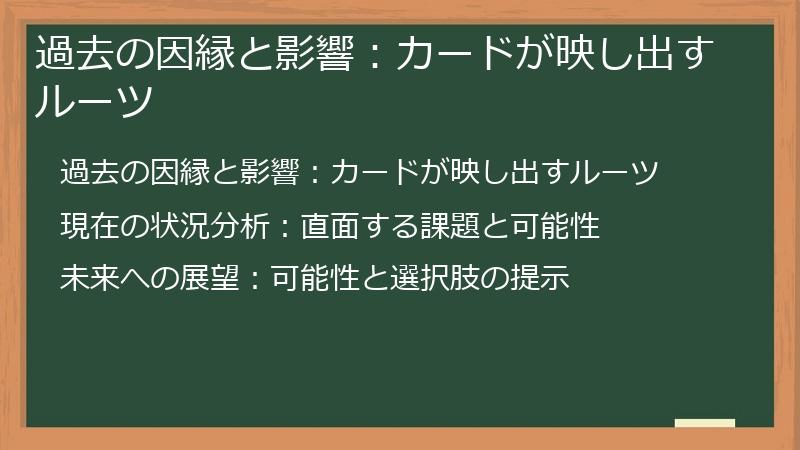 過去の因縁と影響：カードが映し出すルーツ

過去の因縁と影響：カードが映し出すルーツ

現在の状況分析：直面する課題と可能性

未来への展望：可能性と選択肢の提示